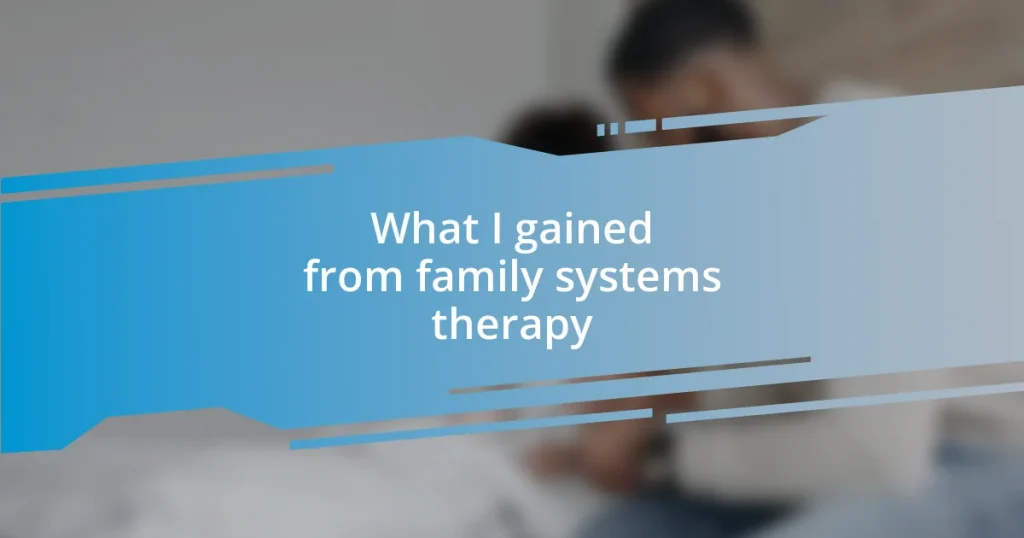 What I gained from family systems therapy